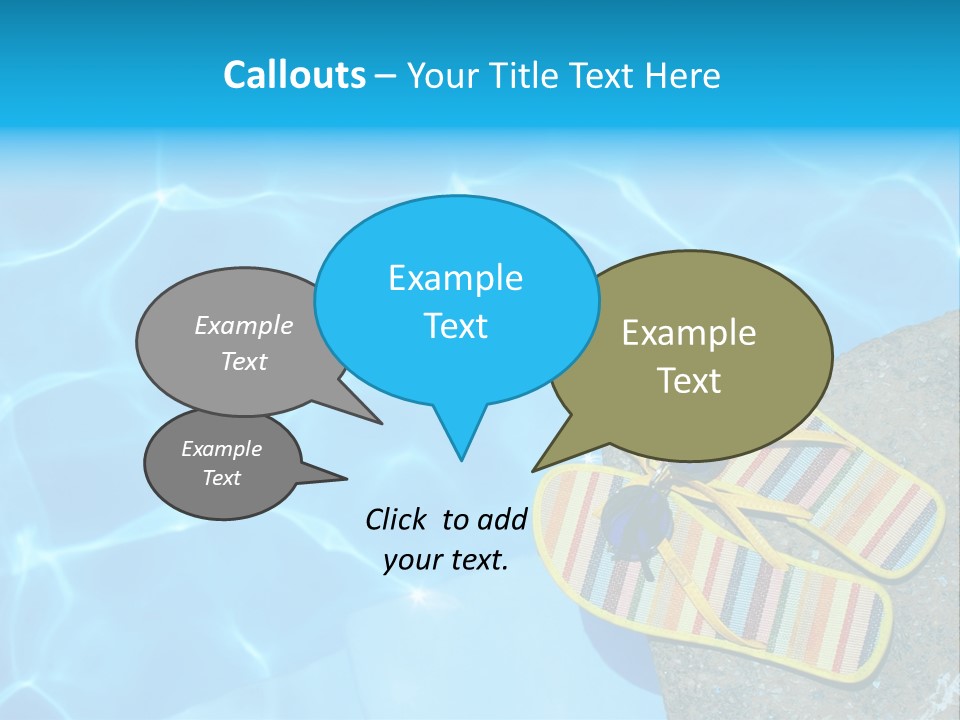 Callouts – Your Title Text Here

Example Text

Example Text

Example Text

Example Text

Click to add your text.